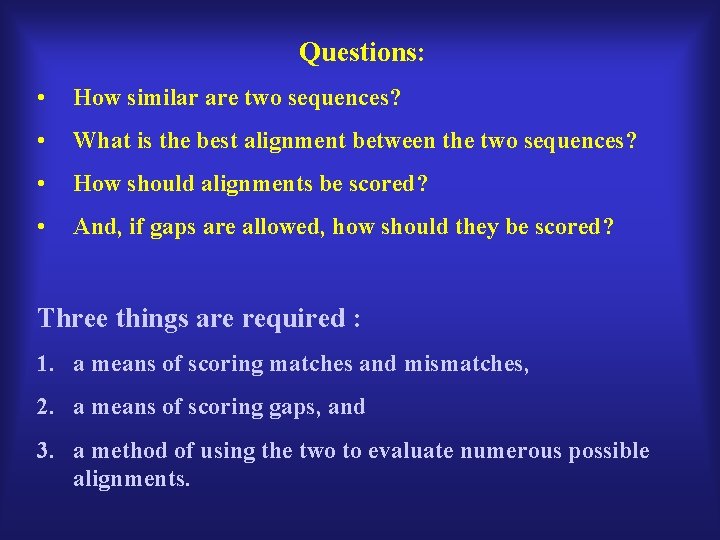 Questions:

• How similar are two sequences?

• What is the best alignment between the two sequences?

• How should alignments be scored?

• And, if gaps are allowed, how should they be scored?

Three things are required :

1. a means of scoring matches and mismatches,

2. a means of scoring gaps, and

3. a method of using the two to evaluate numerous possible alignments.